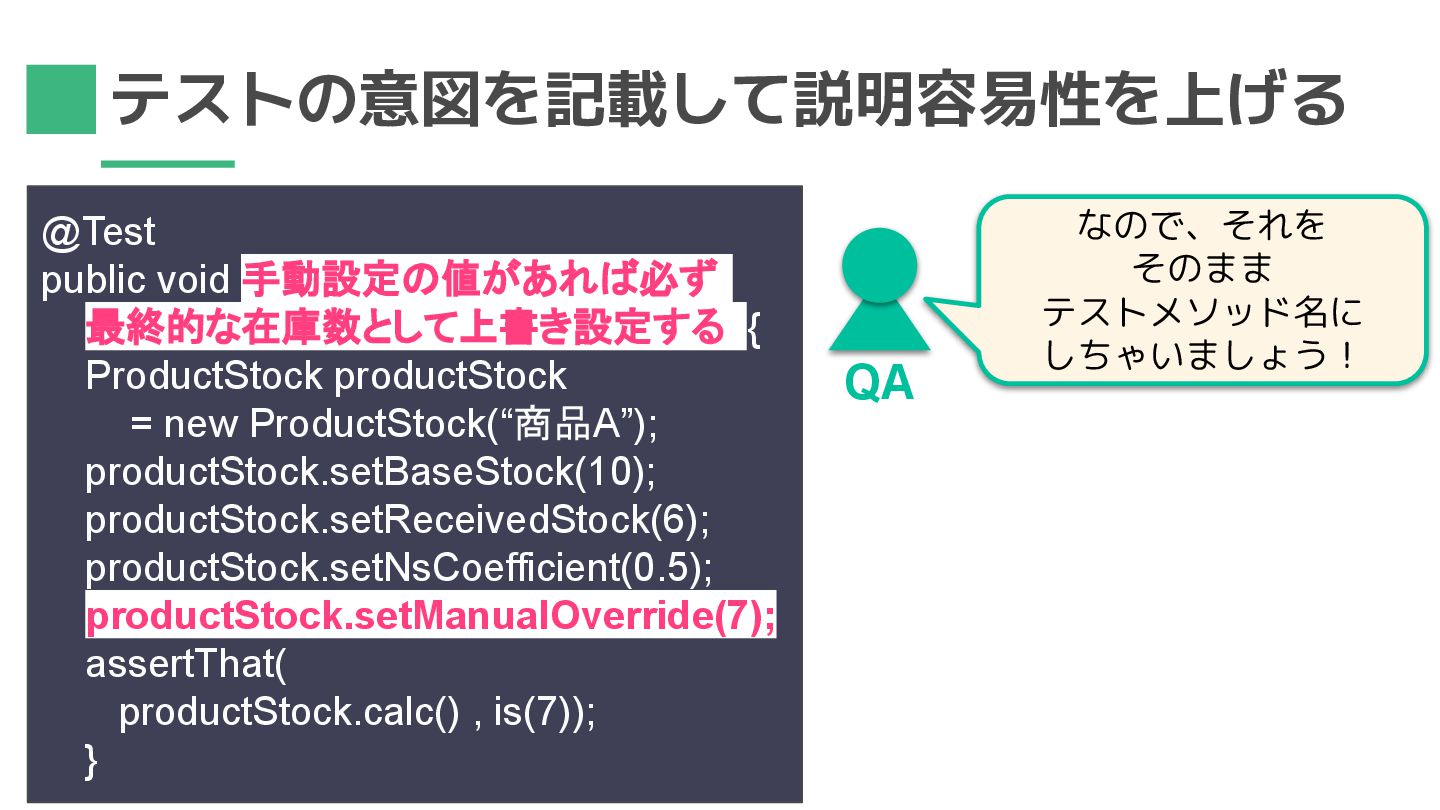 テストの意図を記載して説明容易性を上げる

@Test
public void 手動設定の値があれば必ず最終的な在庫数として上書き設定する {
ProductStock productStock
= new ProductStock(“商品A”);
productStock.setBaseStock(10);
productStock.setReceivedStock(6);
productStock.setNsCoefficient(0.5);
productStock.setManualOverride(7);
assertThat(
productStock.calc() , is(7));
}

QA

なので、それを
そのまま
テストメソッド名に
しちゃいましょう！